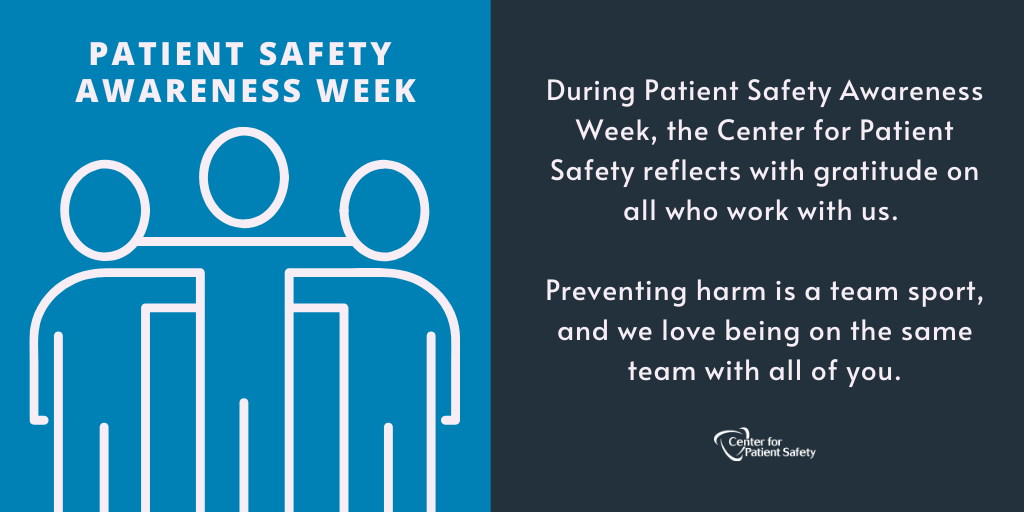 PATIENT SAFETY AWARENESS WEEK

During Patient Safety Awareness Week, the Center for Patient Safety reflects with gratitude on all who work with us.

Preventing harm is a team sport, and we love being on the same team with all of you.

Center for Patient Safety